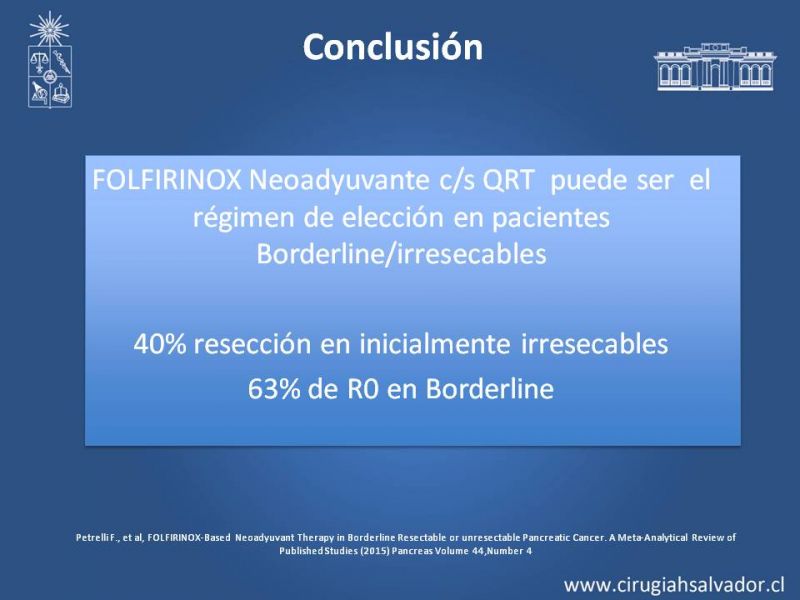 Conclusión

FOLFIRINOX Neoadyuvante c/s QRT puede ser el régimen de elección en pacientes Borderline/irresecables

40% resección en inicialmente irresecables
63% de R0 en Borderline

Petrelli F., et al, FOLFIRINOX-Based Neoadyuvant Therapy in Borderline Resectable or unresectable Pancreatic Cancer. A Meta-Analytical Review of Published Studies (2015) Pancreas Volume 44,Number 4

www.cirugiahsalvador.cl